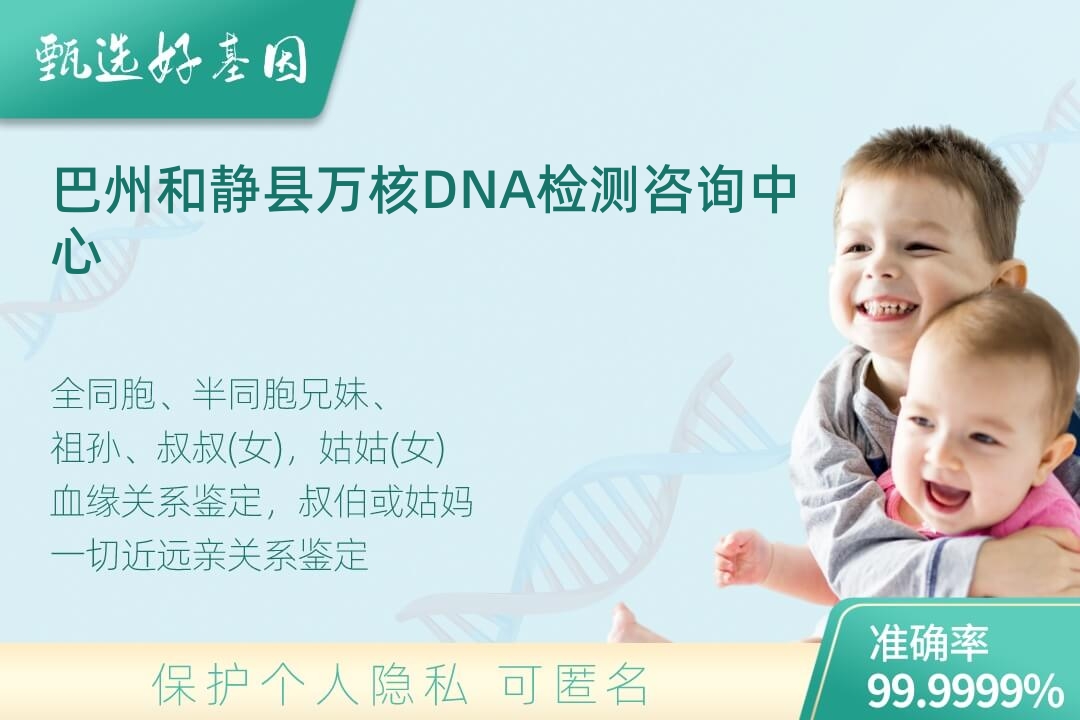 甄选好基因

巴州和静县万核DNA检测咨询中心

全同胞、半同胞兄妹、
祖孙、叔叔(女)，姑姑(女)
血缘关系鉴定，叔伯或姑妈
一切近远亲关系鉴定

保护个人隐私 可匿名

准确率
99.9999%